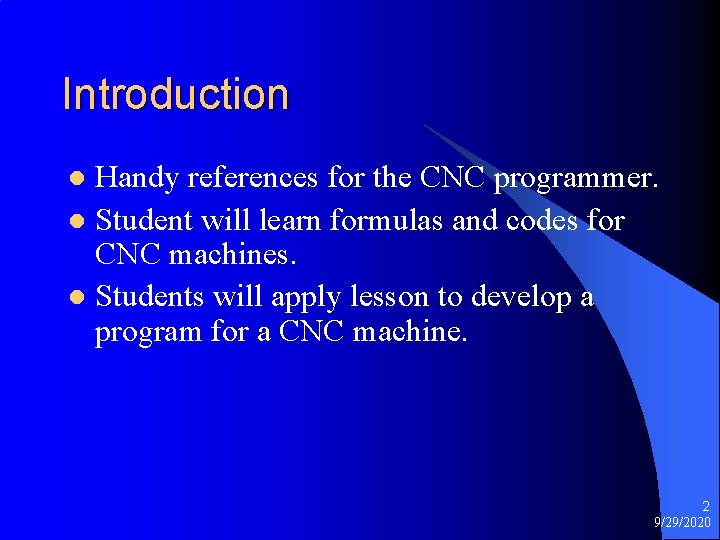 Introduction

- Handy references for the CNC programmer.
- Student will learn formulas and codes for CNC machines.
- Students will apply lesson to develop a program for a CNC machine.

2
9/29/2020